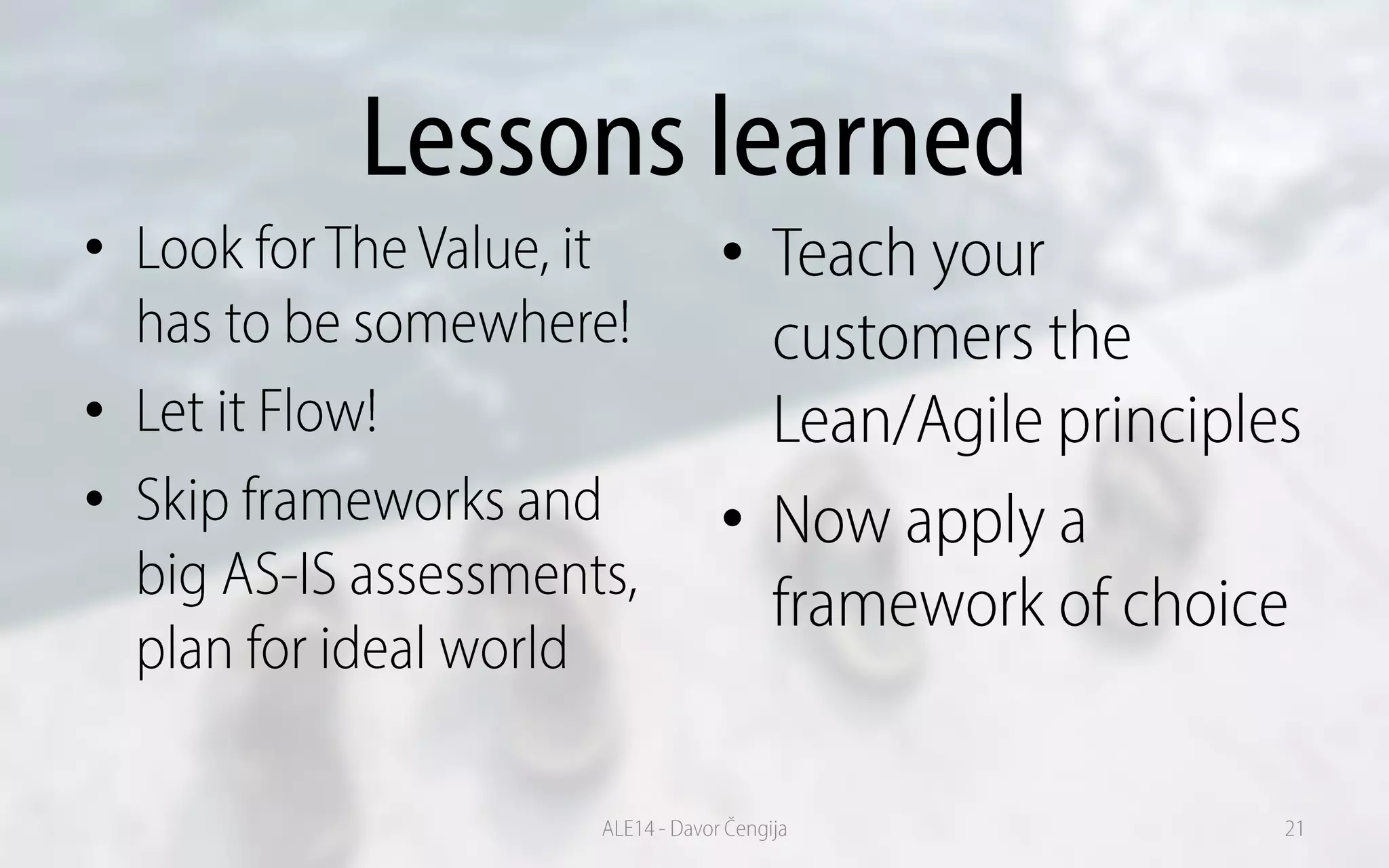 Lessons learned

• Look for The Value, it has to be somewhere!
• Let it Flow!
• Skip frameworks and big AS-IS assessments, plan for ideal world

• Teach your customers the Lean/Agile principles
• Now apply a framework of choice

ALE14 - Davor Čengija

21